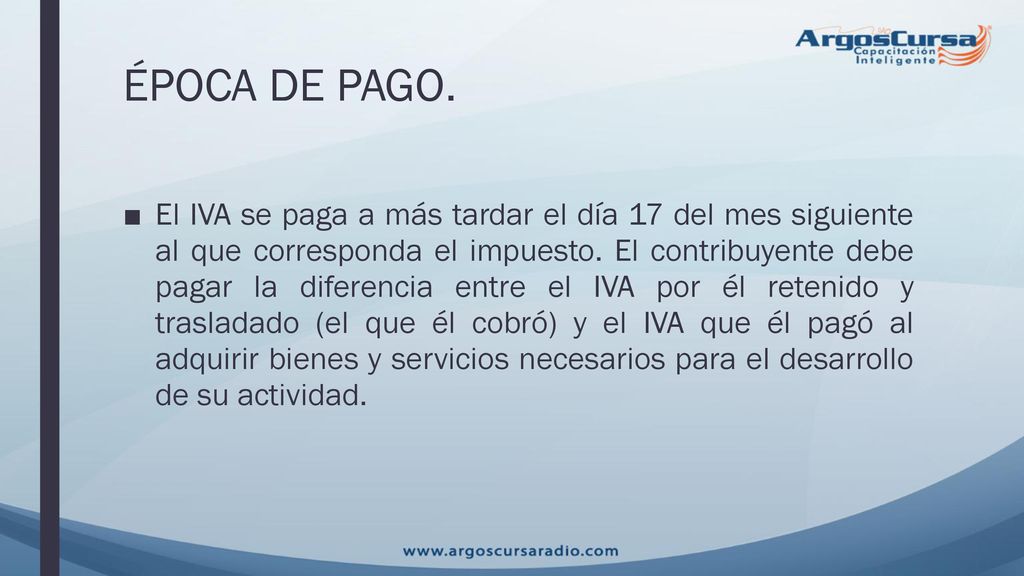 ArgosCursa
Capacitación Inteligente

ÉPOCA DE PAGO.

■ El IVA se paga a más tardar el día 17 del mes siguiente al que corresponda el impuesto. El contribuyente debe pagar la diferencia entre el IVA por él retenido y trasladado (el que él cobró) y el IVA que él pagó al adquirir bienes y servicios necesarios para el desarrollo de su actividad.

www.argoscursaradio.com